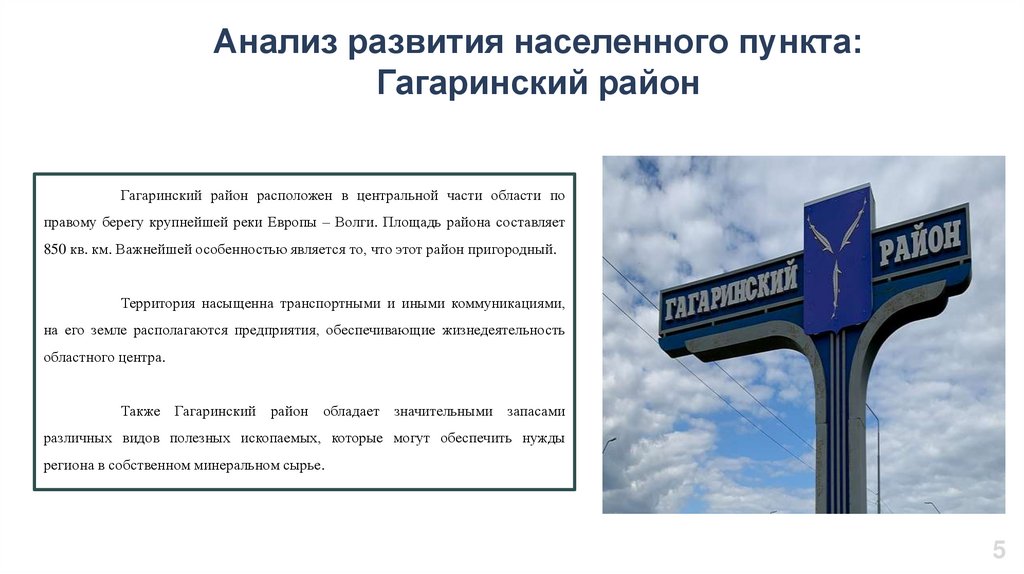 Анализ развития населенного пункта: Гагаринский район

Гагаринский район расположен в центральной части области по правому берегу крупнейшей реки Европы – Волги. Площадь района составляет 850 кв. км. Важнейшей особенностью является то, что этот район пригородный.

Территория насыщенна транспортными и иными коммуникациями, на его земле располагаются предприятия, обеспечивающие жизнедеятельность областного центра.

Также Гагаринский район обладает значительными запасами различных видов полезных ископаемых, которые могут обеспечить нужды региона в собственном минеральном сырье.

ГАГАРИНСКИЙ РАЙОН

5